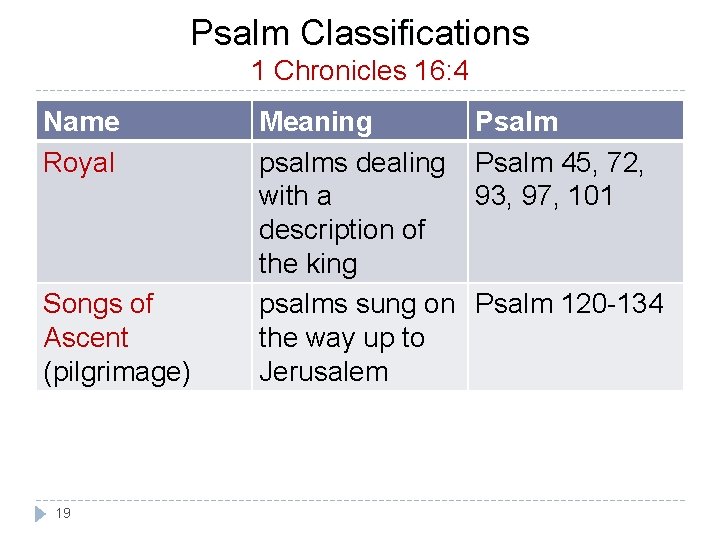 Psalm Classifications
1 Chronicles 16:4

| Name | Meaning | Psalm |
|---|---|---|
| Royal | psalms dealing with a description of the king | Psalm 45, 72, 93, 97, 101 |
| Songs of Ascent (pilgrimage) | psalms sung on the way up to Jerusalem | Psalm 120-134 |

19